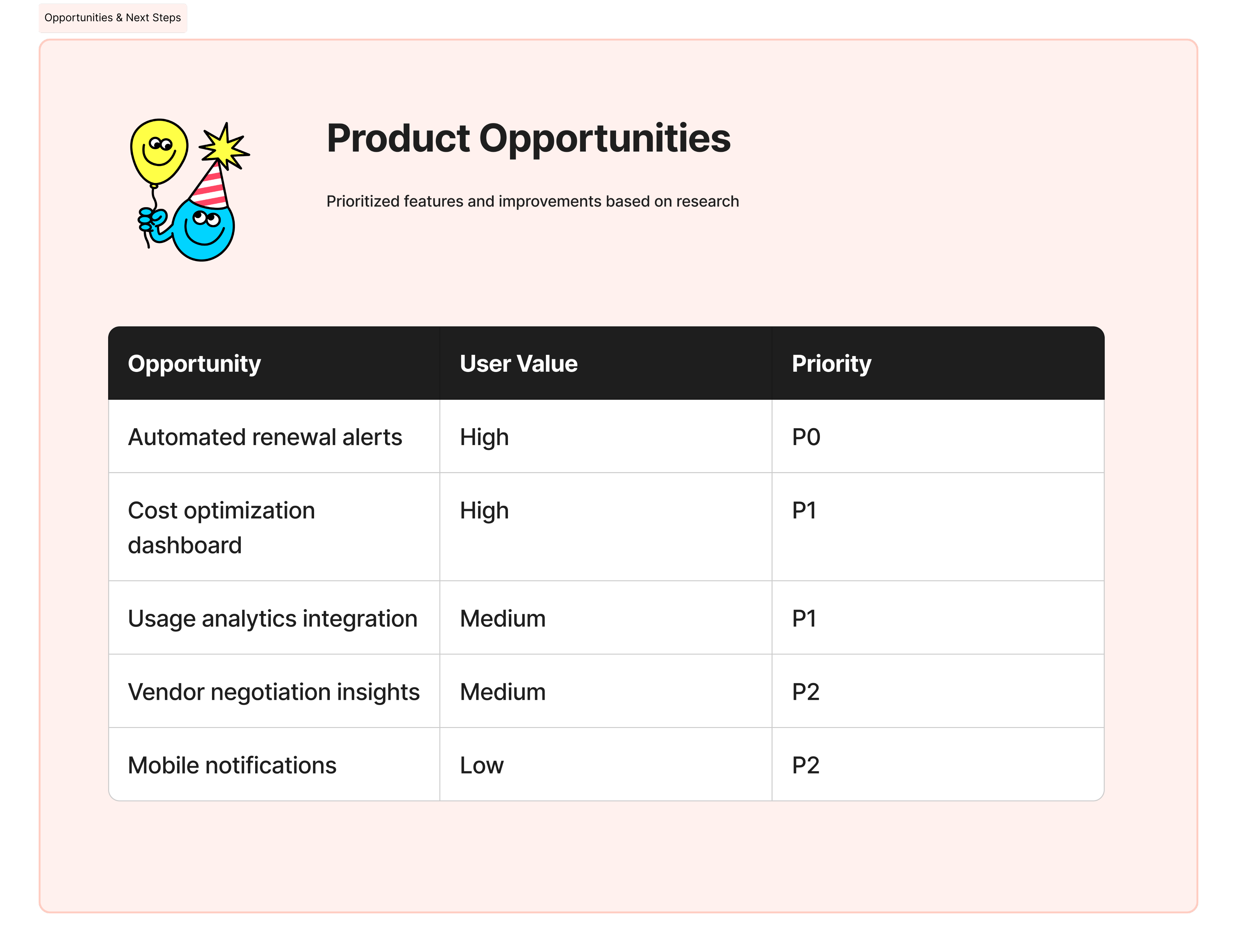 Opportunities & Next Steps

Product Opportunities

Prioritized features and improvements based on research

| Opportunity | User Value | Priority |
|---|---|---|
| Automated renewal alerts | High | P0 |
| Cost optimization dashboard | High | P1 |
| Usage analytics integration | Medium | P1 |
| Vendor negotiation insights | Medium | P2 |
| Mobile notifications | Low | P2 |